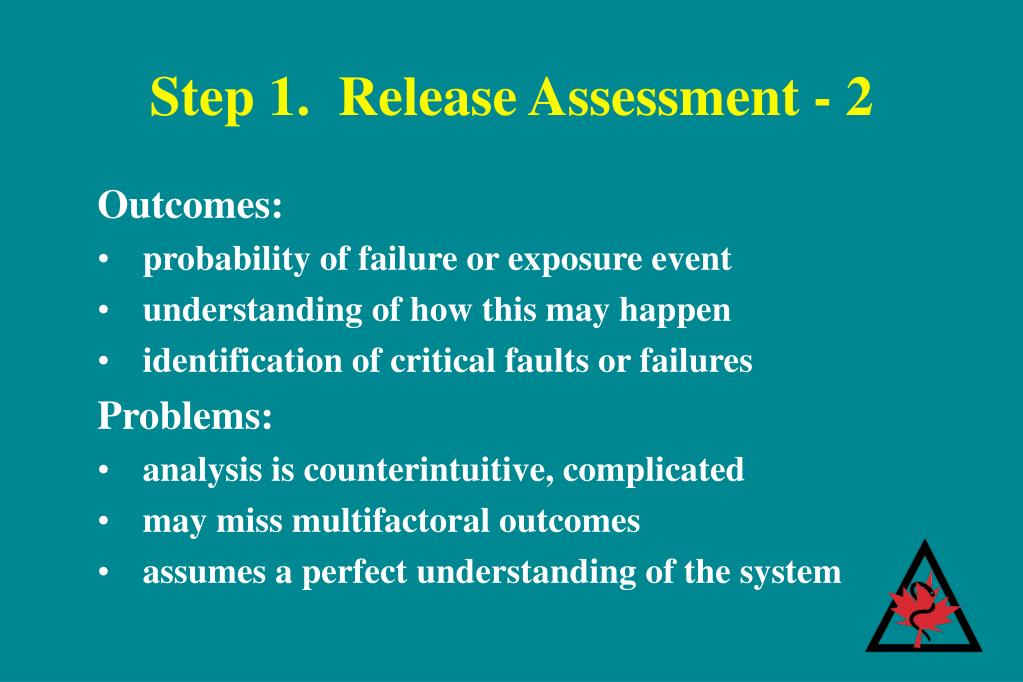 Step 1. Release Assessment - 2

Outcomes:
• probability of failure or exposure event
• understanding of how this may happen
• identification of critical faults or failures

Problems:
• analysis is counterintuitive, complicated
• may miss multifactoral outcomes
• assumes a perfect understanding of the system